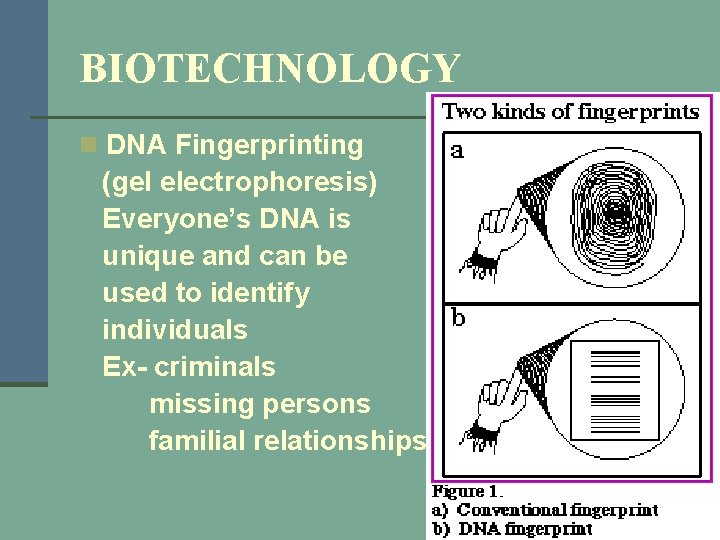 BIOTECHNOLOGY

DNA Fingerprinting (gel electrophoresis) Everyone's DNA is unique and can be used to identify individuals
Ex- criminals
missing persons
familial relationships

Two kinds of fingerprints

a

b

Figure 1.
a) Conventional fingerprint
b) DNA fingerprint